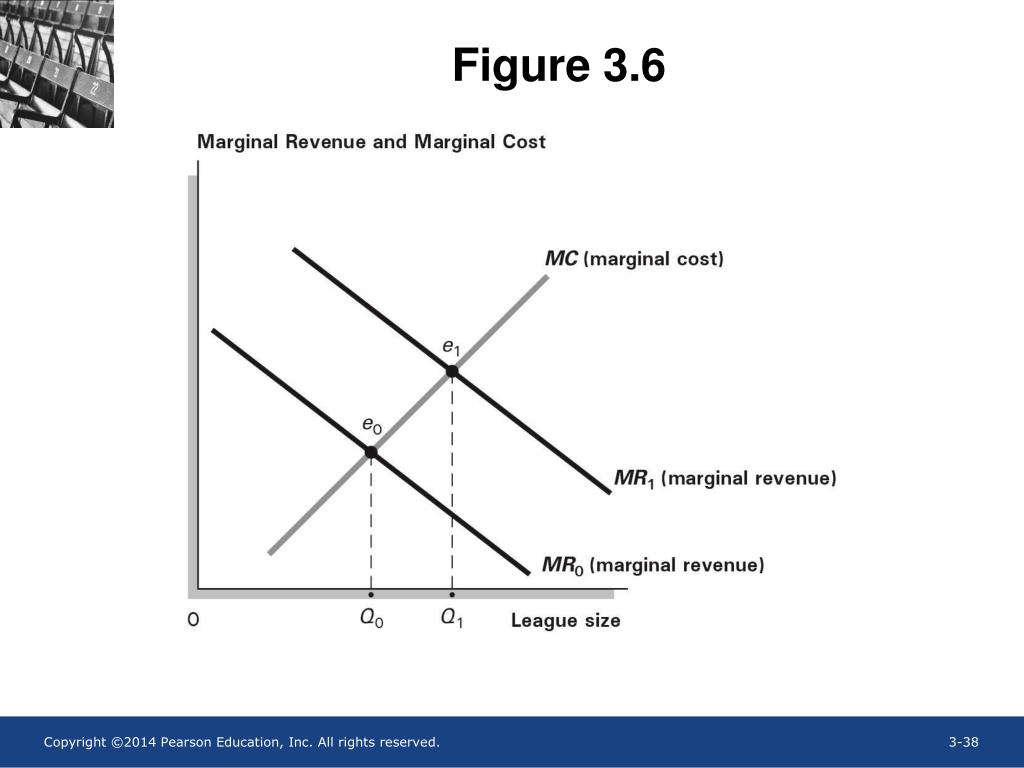 Figure 3.6

Marginal Revenue and Marginal Cost

$MC$ (marginal cost)

$e_1$

$e_0$

$MR_1$ (marginal revenue)

$MR_0$ (marginal revenue)

0

$Q_0$

$Q_1$

League size

Copyright ©2014 Pearson Education, Inc. All rights reserved.

3-38